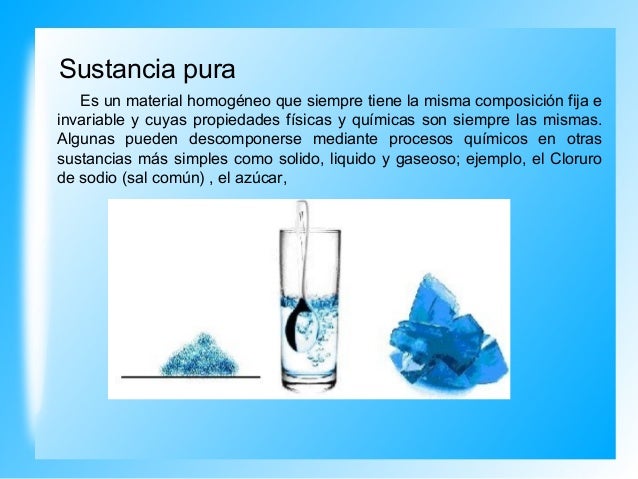 Sustancia pura

Es un material homogéneo que siempre tiene la misma composición fija e invariable y cuyas propiedades físicas y químicas son siempre las mismas. Algunas pueden descomponerse mediante procesos químicos en otras sustancias más simples como solido, liquido y gaseoso; ejemplo, el Cloruro de sodio (sal común) , el azúcar,